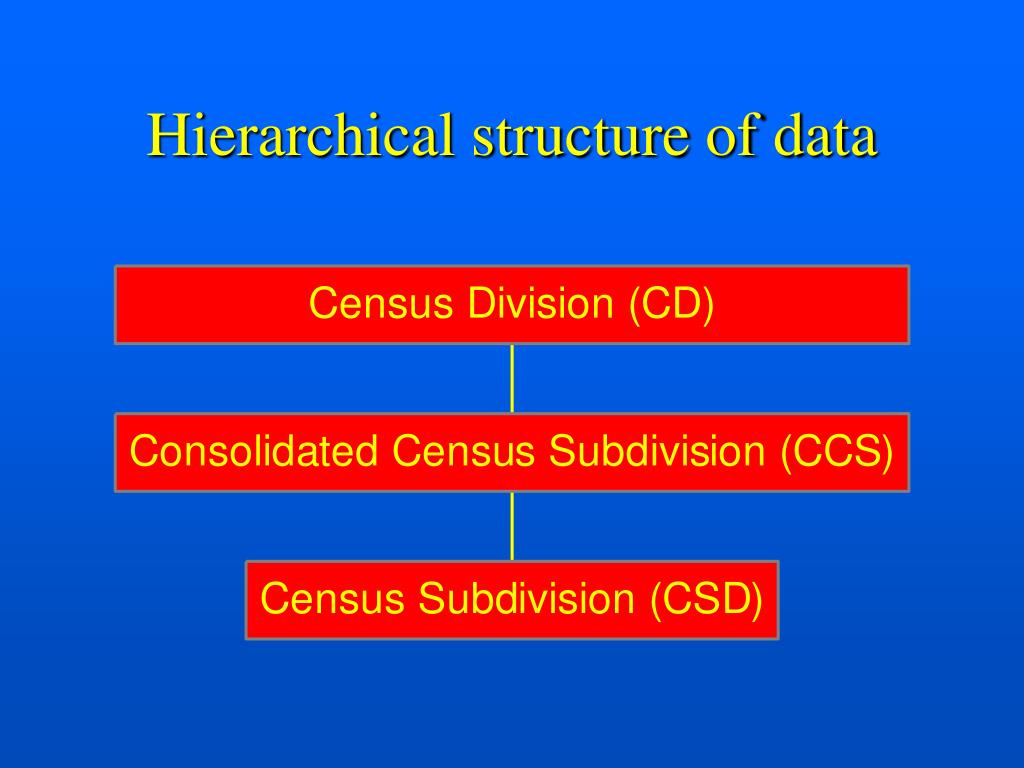 Hierarchical structure of data

Census Division (CD)

Consolidated Census Subdivision (CCS)

Census Subdivision (CSD)